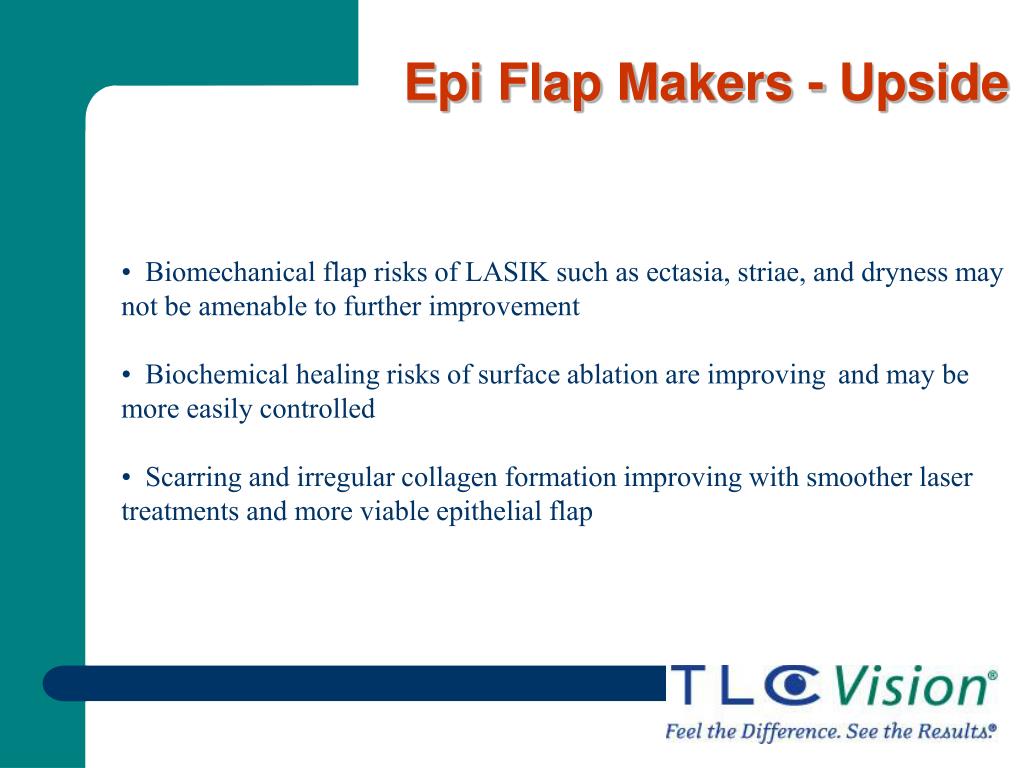 Epi Flap Makers - Upside

• Biomechanical flap risks of LASIK such as ectasia, striae, and dryness may not be amenable to further improvement

• Biochemical healing risks of surface ablation are improving and may be more easily controlled

• Scarring and irregular collagen formation improving with smoother laser treatments and more viable epithelial flap

TLC Vision®
Feel the Difference. See the Results.®